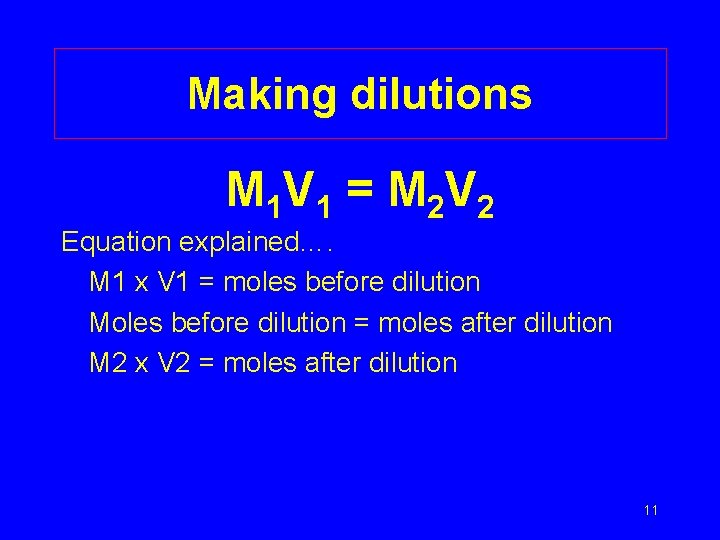 Making dilutions

$M_1V_1 = M_2V_2$

Equation explained….

M1 x V1 = moles before dilution

Moles before dilution = moles after dilution

M2 x V2 = moles after dilution

11